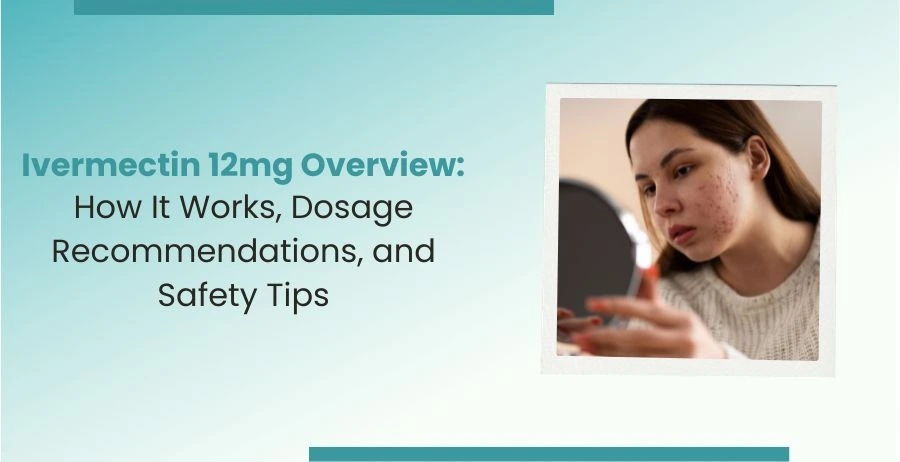 Ivermectin 12mg Overview:
How It Works, Dosage Recommendations, and Safety Tips